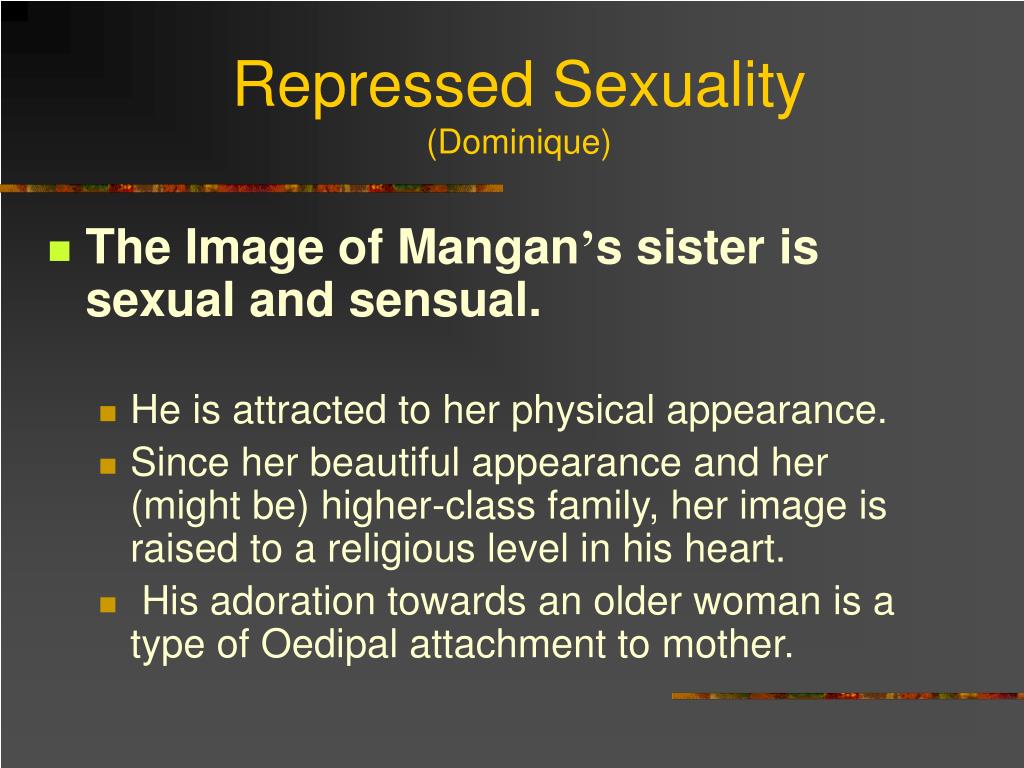 Repressed Sexuality
(Dominique)

The Image of Mangan’s sister is sexual and sensual.

He is attracted to her physical appearance.
Since her beautiful appearance and her (might be) higher-class family, her image is raised to a religious level in his heart.
His adoration towards an older woman is a type of Oedipal attachment to mother.